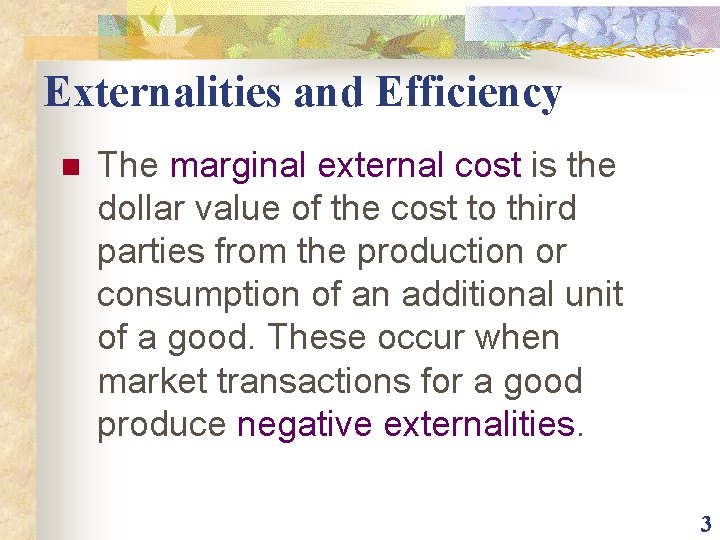 Externalities and Efficiency

The marginal external cost is the dollar value of the cost to third parties from the production or consumption of an additional unit of a good. These occur when market transactions for a good produce negative externalities.

3